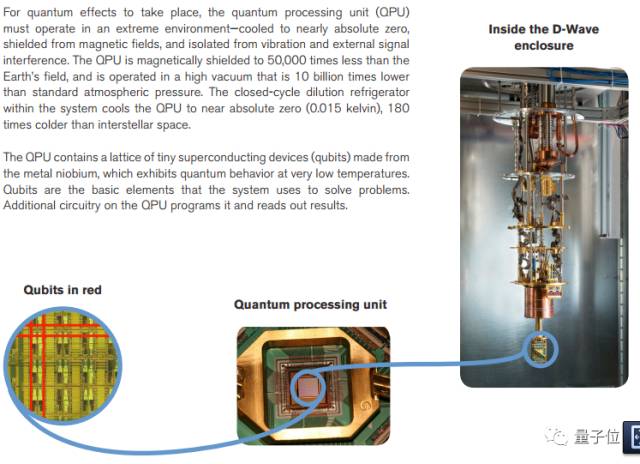 For quantum effects to take place, the quantum processing unit (QPU) must operate in an extreme environment—cooled to nearly absolute zero, shielded from magnetic fields, and isolated from vibration and external signal interference. The QPU is magnetically shielded to 50,000 times less than the Earth's field, and is operated in a high vacuum that is 10 billion times lower than standard atmospheric pressure. The closed-cycle dilution refrigerator within the system cools the QPU to near absolute zero (0.015 kelvin), 180 times colder than interstellar space.

The QPU contains a lattice of tiny superconducting devices (qubits) made from the metal niobium, which exhibits quantum behavior at very low temperatures. Qubits are the basic elements that the system uses to solve problems. Additional circuitry on the QPU programs it and reads out results.

Inside the D-Wave enclosure

Qubits in red

Quantum processing unit

量子位